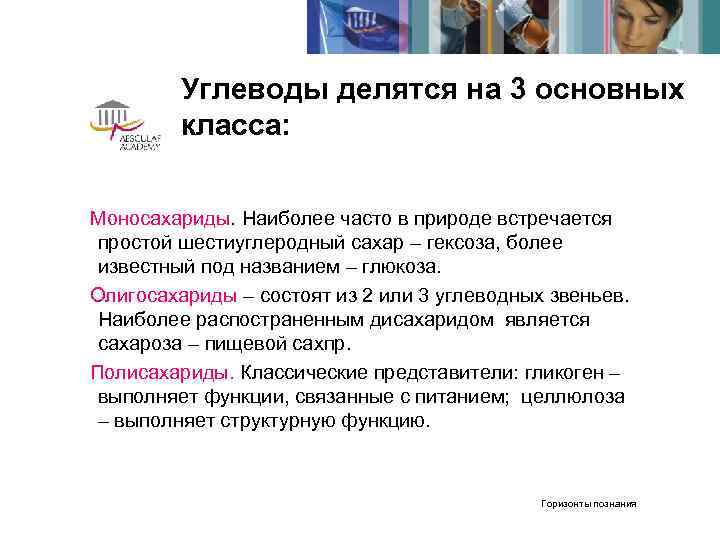 AESCULAP ACADEMY

Углеводы делятся на 3 основных класса:

Моносахариды. Наиболее часто в природе встречается простой шестиуглеродный сахар – гексоза, более известный под названием – глюкоза.

Олигосахариды – состоят из 2 или 3 углеводных звеньев. Наиболее распостраненным дисахаридом является сахароза – пищевой сахпр.

Полисахариды. Классические представители: гликоген – выполняет функции, связанные с питанием; целлюлоза – выполняет структурную функцию.

Горизонты познания